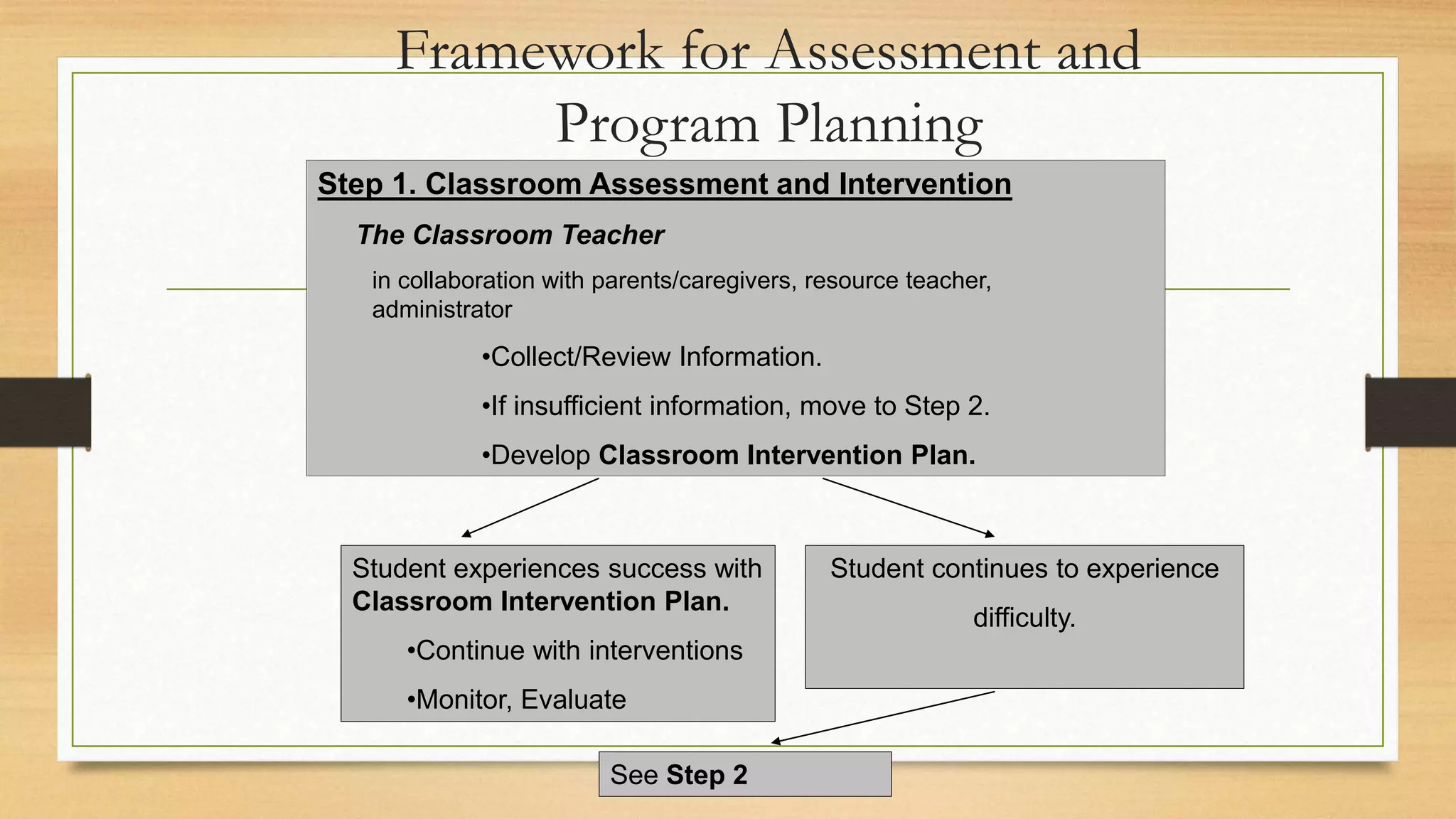 Framework for Assessment and Program Planning

Step 1. Classroom Assessment and Intervention

The Classroom Teacher

in collaboration with parents/caregivers, resource teacher, administrator

•Collect/Review Information.

•If insufficient information, move to Step 2.

•Develop Classroom Intervention Plan.

Student experiences success with Classroom Intervention Plan.

•Continue with interventions

•Monitor, Evaluate

Student continues to experience difficulty.

See Step 2